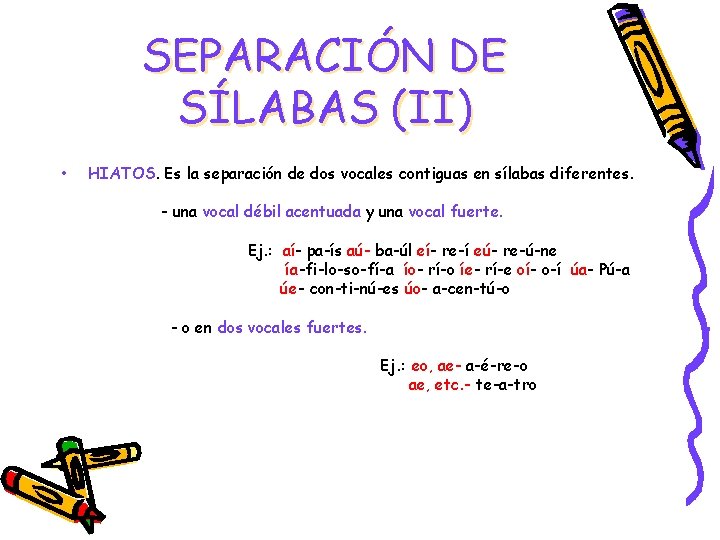 SEPARACIÓN DE SÍLABAS (II)

• HIATOS. Es la separación de dos vocales contiguas en sílabas diferentes.

- una vocal débil acentuada y una vocal fuerte.

Ej.: aí- pa-ís aú- ba-úl eí- re-í eú- re-ú-ne
ía-fi-lo-so-fí-a ío- rí-o íe- rí-e oí- o-í úa- Pú-a
úe- con-ti-nú-es úo- a-cen-tú-o

- o en dos vocales fuertes.

Ej.: eo, ae- a-é-re-o
ae, etc.- te-a-tro